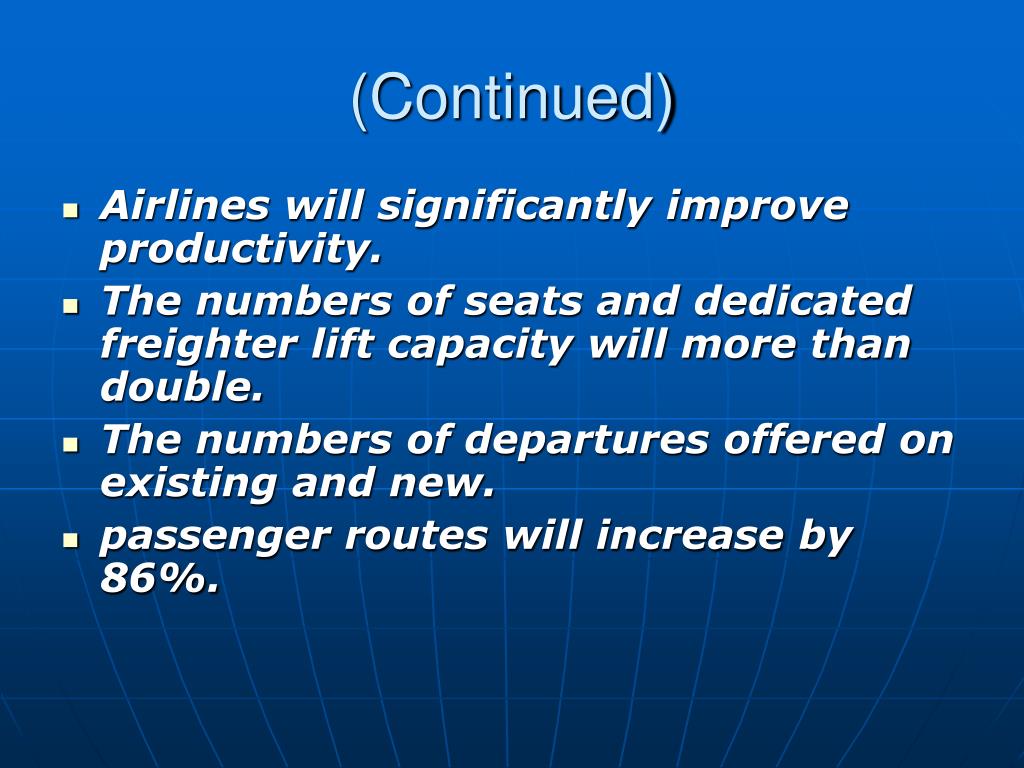 (Continued)

- Airlines will significantly improve productivity.
- The numbers of seats and dedicated freighter lift capacity will more than double.
- The numbers of departures offered on existing and new.
- passenger routes will increase by 86%.